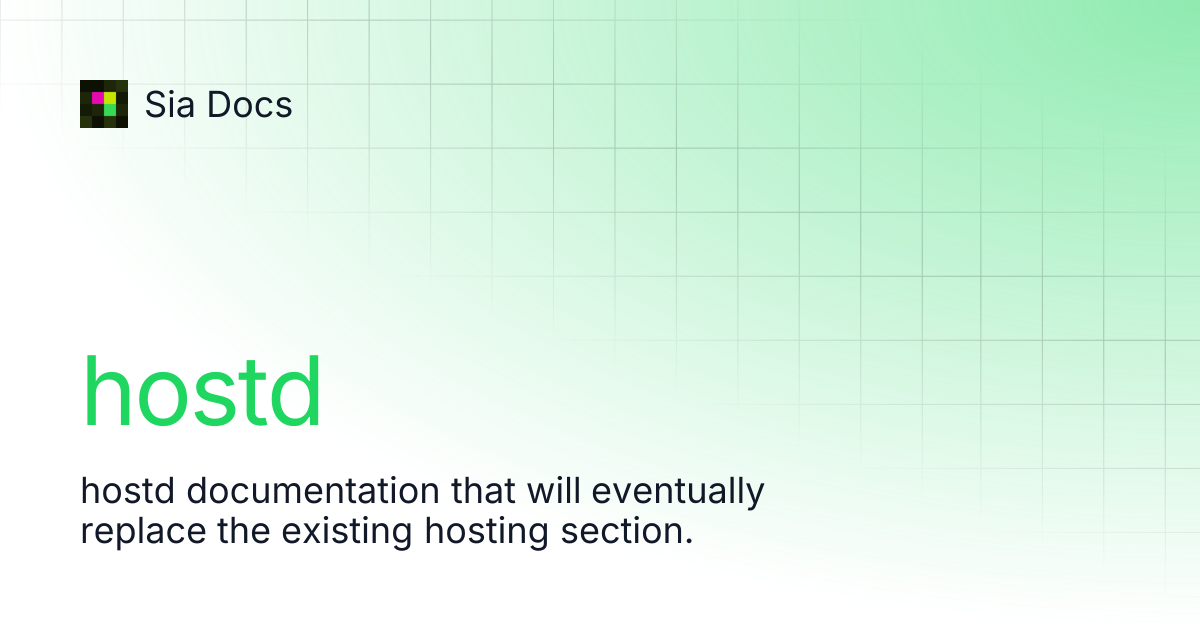 Sia Docs

hostd

hostd documentation that will eventually replace the existing hosting section.